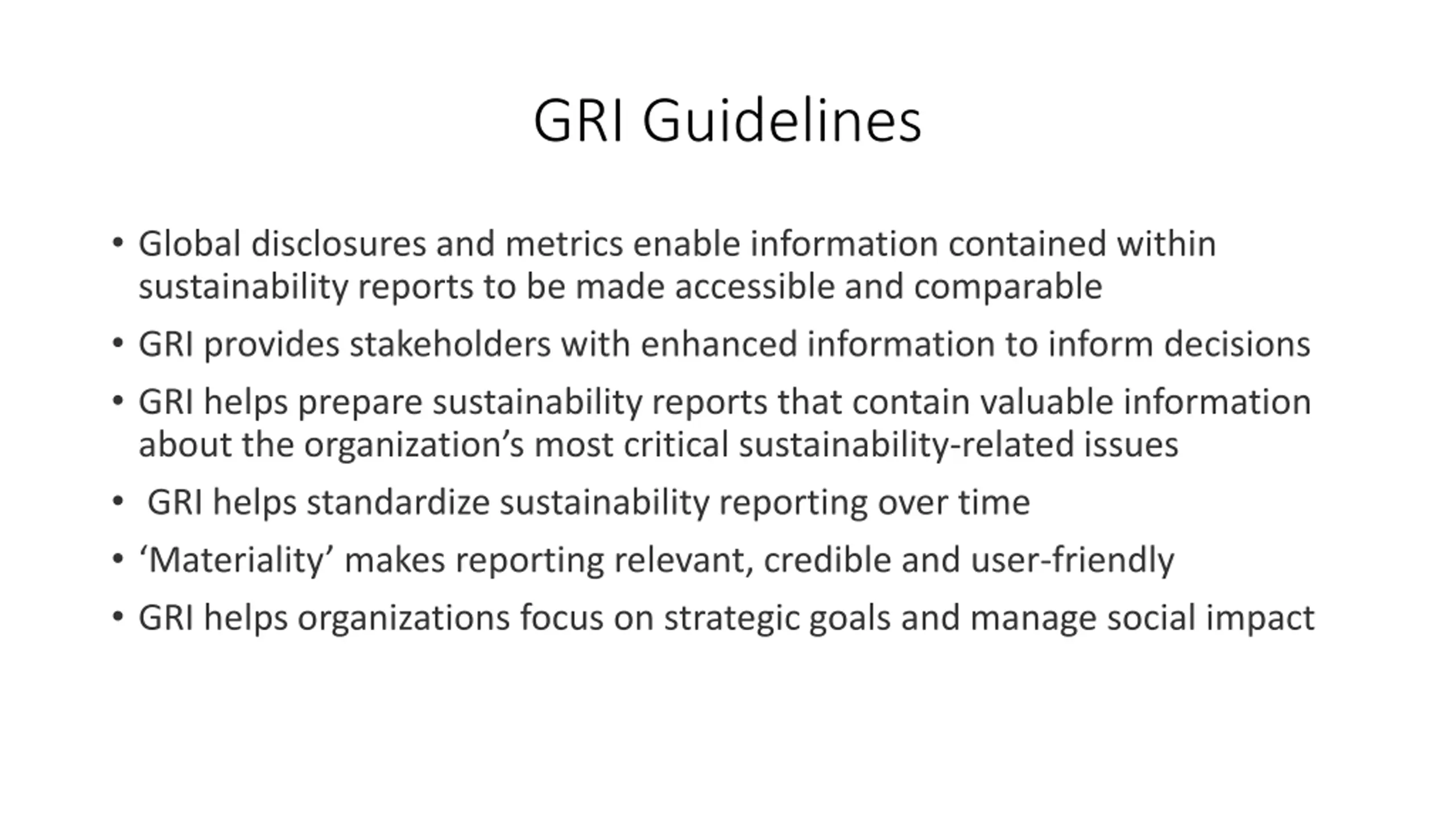 GRI Guidelines

• Global disclosures and metrics enable information contained within sustainability reports to be made accessible and comparable
• GRI provides stakeholders with enhanced information to inform decisions
• GRI helps prepare sustainability reports that contain valuable information about the organization’s most critical sustainability-related issues
• GRI helps standardize sustainability reporting over time
• ‘Materiality’ makes reporting relevant, credible and user-friendly
• GRI helps organizations focus on strategic goals and manage social impact